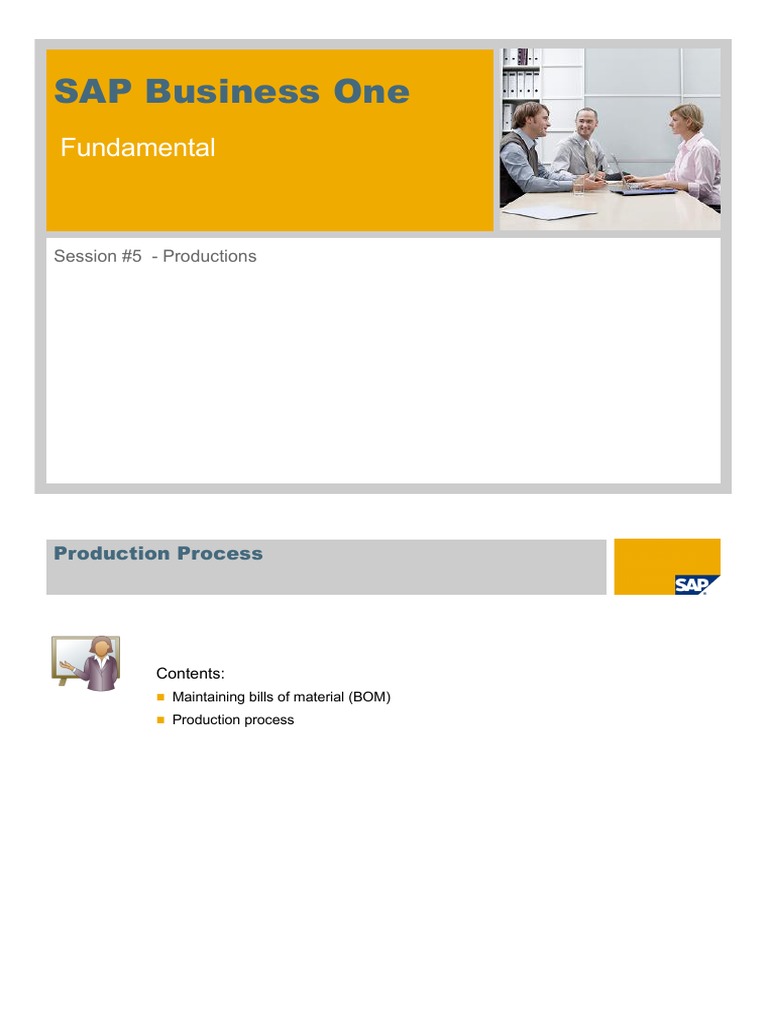 SAP Business One

Fundamental

Session #5 - Productions

Production Process

SAP

Contents:

Maintaining bills of material (BOM)

Production process